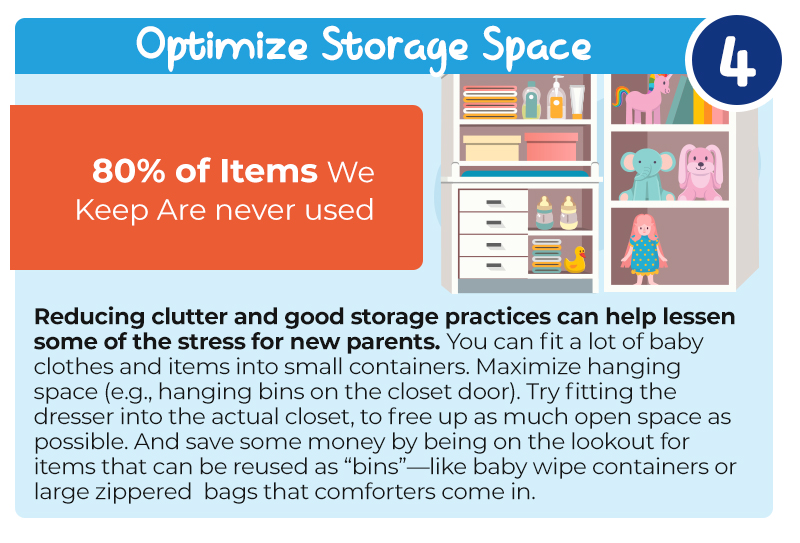 Optimize Storage Space

4

80% of Items We Keep Are never used

Reducing clutter and good storage practices can help lessen some of the stress for new parents. You can fit a lot of baby clothes and items into small containers. Maximize hanging space (e.g., hanging bins on the closet door). Try fitting the dresser into the actual closet, to free up as much open space as possible. And save some money by being on the lookout for items that can be reused as “bins”—like baby wipe containers or large zippered bags that comforters come in.